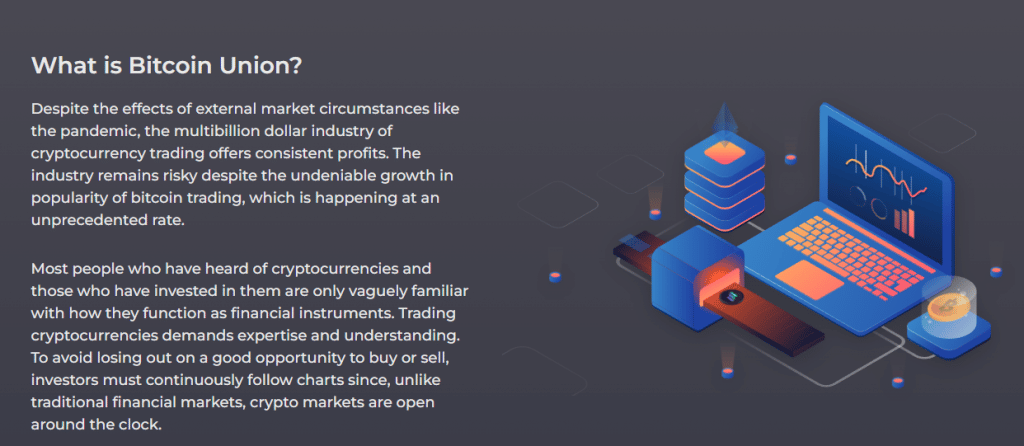 What is Bitcoin Union?

Despite the effects of external market circumstances like the pandemic, the multibillion dollar industry of cryptocurrency trading offers consistent profits. The industry remains risky despite the undeniable growth in popularity of bitcoin trading, which is happening at an unprecedented rate.

Most people who have heard of cryptocurrencies and those who have invested in them are only vaguely familiar with how they function as financial instruments. Trading cryptocurrencies demands expertise and understanding. To avoid losing out on a good opportunity to buy or sell, investors must continuously follow charts since, unlike traditional financial markets, crypto markets are open around the clock.